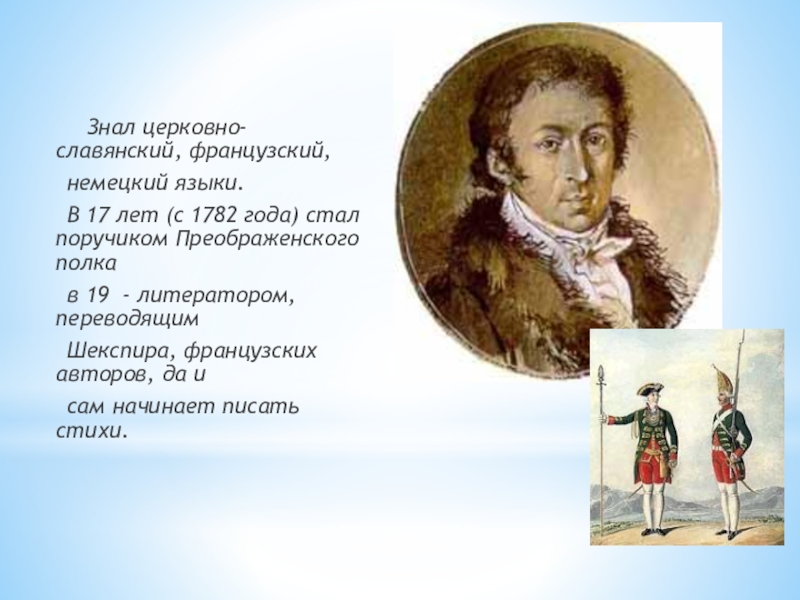 Знал церковно-славянский, французский,

немецкий языки.

В 17 лет (с 1782 года) стал поручиком Преображенского полка

в 19 - литератором, переводящим

Шекспира, французских авторов, да и

сам начинает писать стихи.